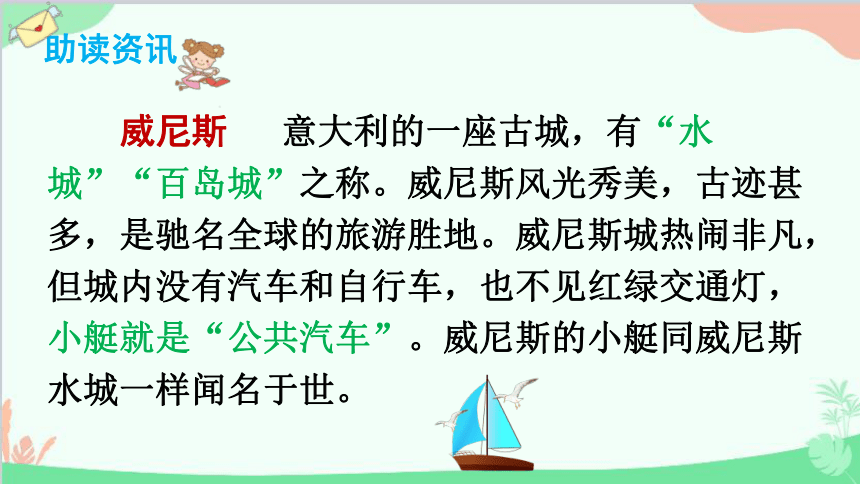 助读资讯

威尼斯　意大利的一座古城，有“水城”“百岛城”之称。威尼斯风光秀美，古迹甚多，是驰名全球的旅游胜地。威尼斯城热闹非凡，但城内没有汽车和自行车，也不见红绿交通灯，小艇就是“公共汽车”。威尼斯的小艇同威尼斯水城一样闻名于世。